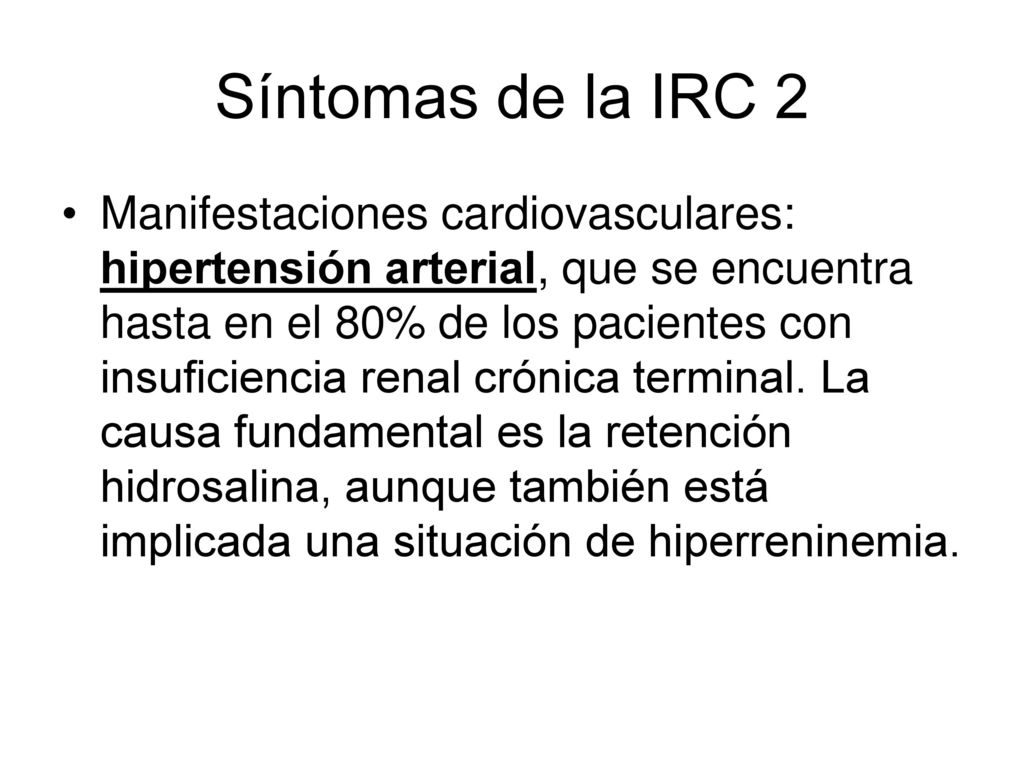 Síntomas de la IRC 2

• Manifestaciones cardiovasculares: hipertensión arterial, que se encuentra hasta en el 80% de los pacientes con insuficiencia renal crónica terminal. La causa fundamental es la retención hidrosalina, aunque también está implicada una situación de hiperreninemia.